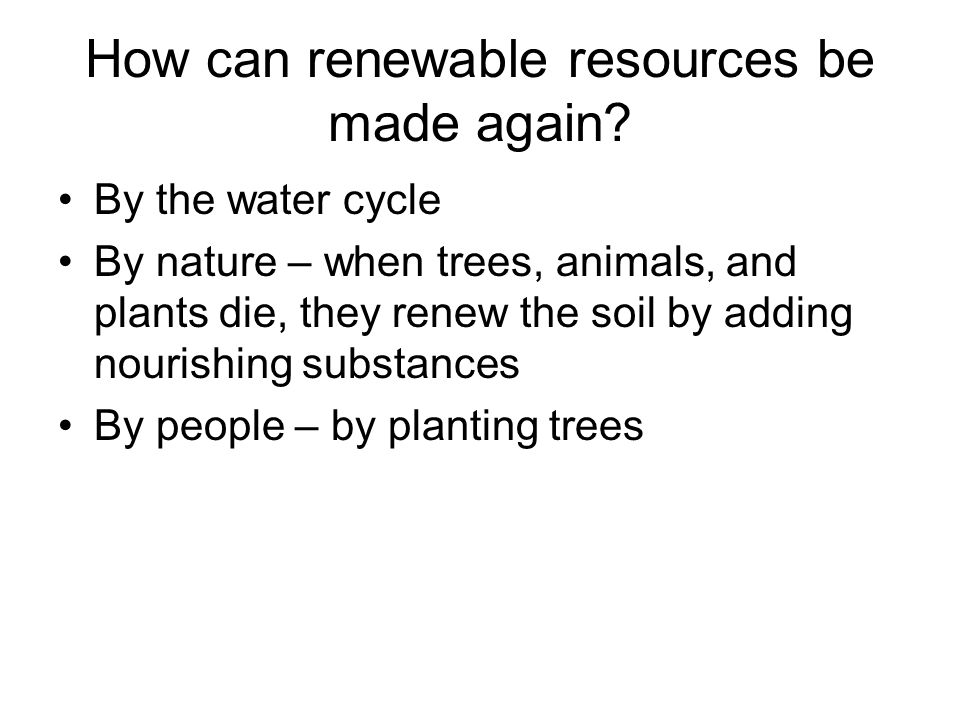 How can renewable resources be made again?

• By the water cycle
• By nature – when trees, animals, and plants die, they renew the soil by adding nourishing substances
• By people – by planting trees